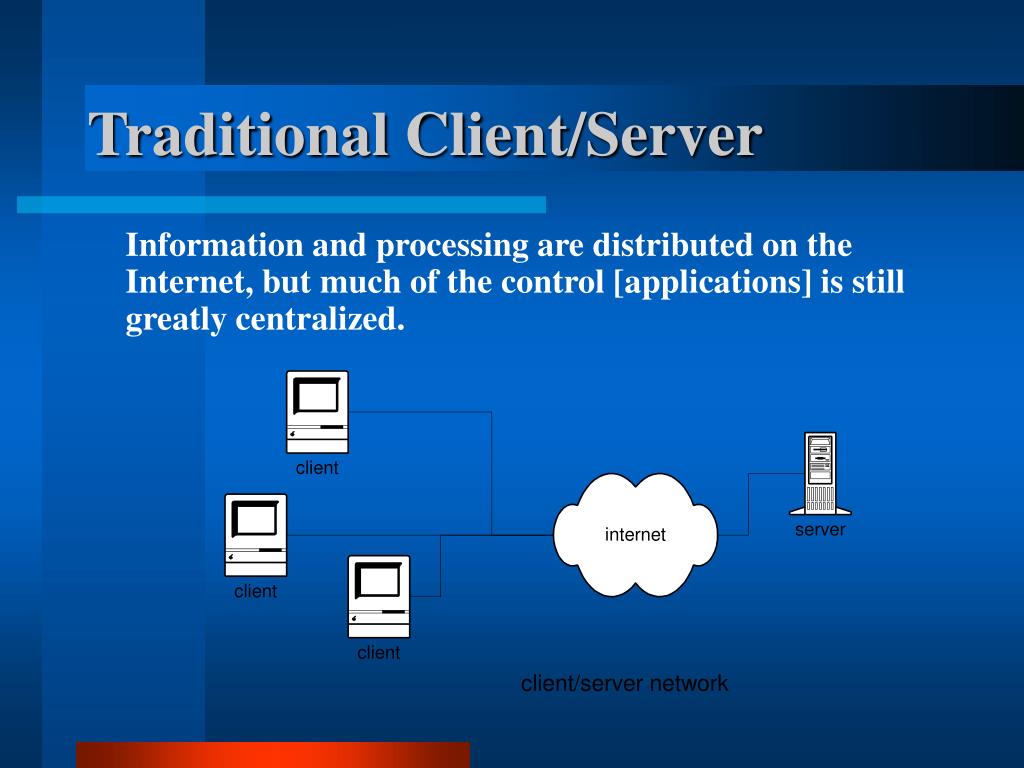 Traditional Client/Server

Information and processing are distributed on the Internet, but much of the control [applications] is still greatly centralized.

client

client

client

internet

server

client/server network